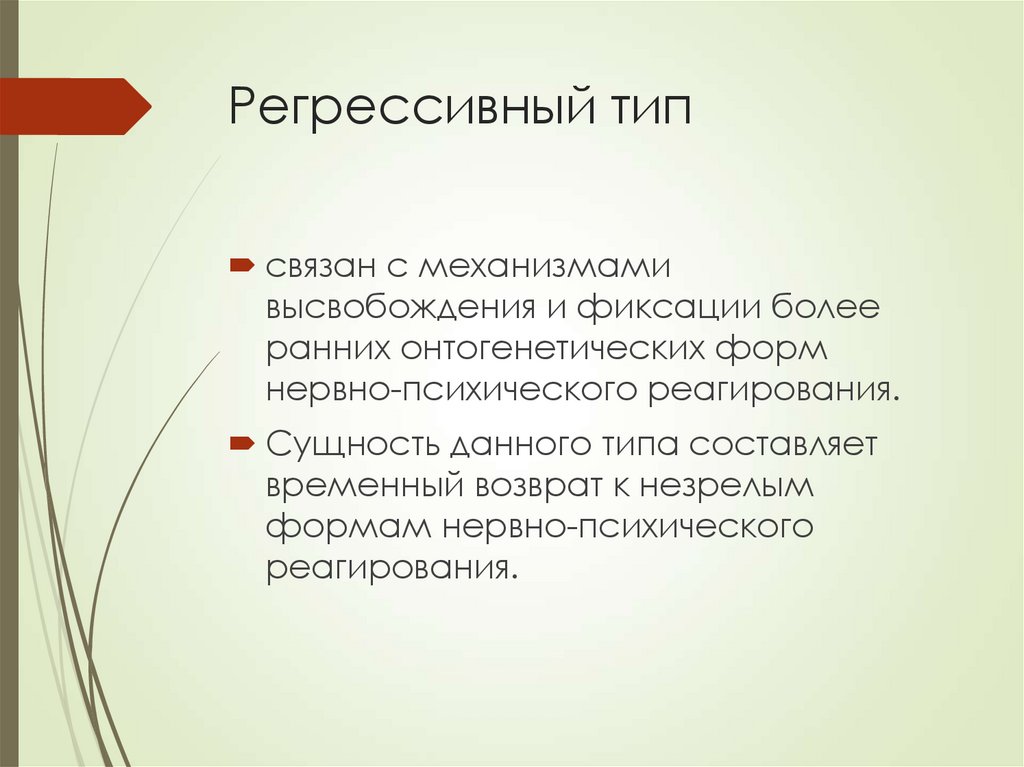 Регрессивный тип

связан с механизмами высвобождения и фиксации более ранних онтогенетических форм нервно-психического реагирования.

Сущность данного типа составляет временный возврат к незрелым формам нервно-психического реагирования.